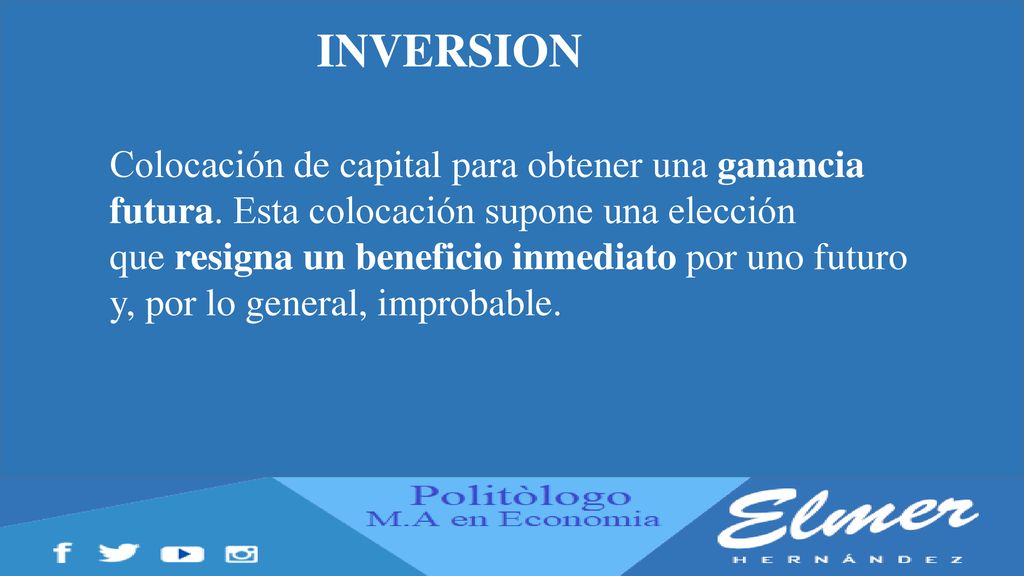 INVERSION

Colocación de capital para obtener una ganancia futura. Esta colocación supone una elección que resigna un beneficio inmediato por uno futuro y, por lo general, improbable.

Politòlogo
M.A en Economia

Elmer
HERNÁNDEZ